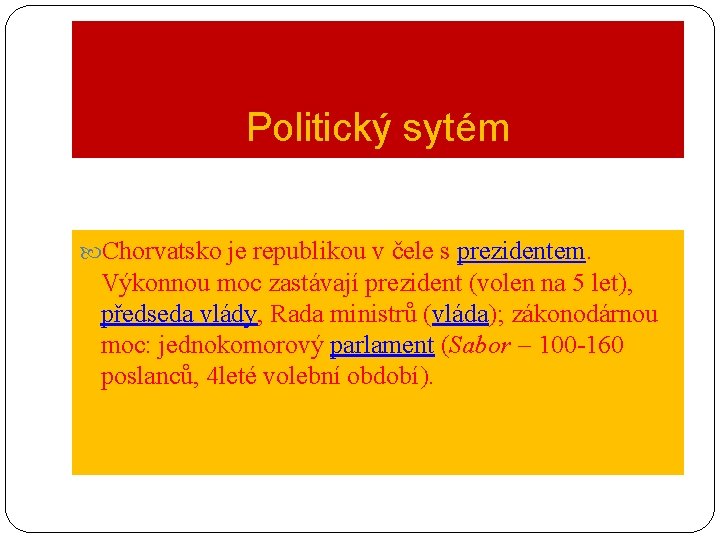 Politický sytém

Chorvatsko je republikou v čele s prezidentem. Výkonnou moc zastávají prezident (volen na 5 let), předseda vlády, Rada ministrů (vláda); zákonodárnou moc: jednokomorový parlament (Sabor – 100-160 poslanců, 4leté volební období).